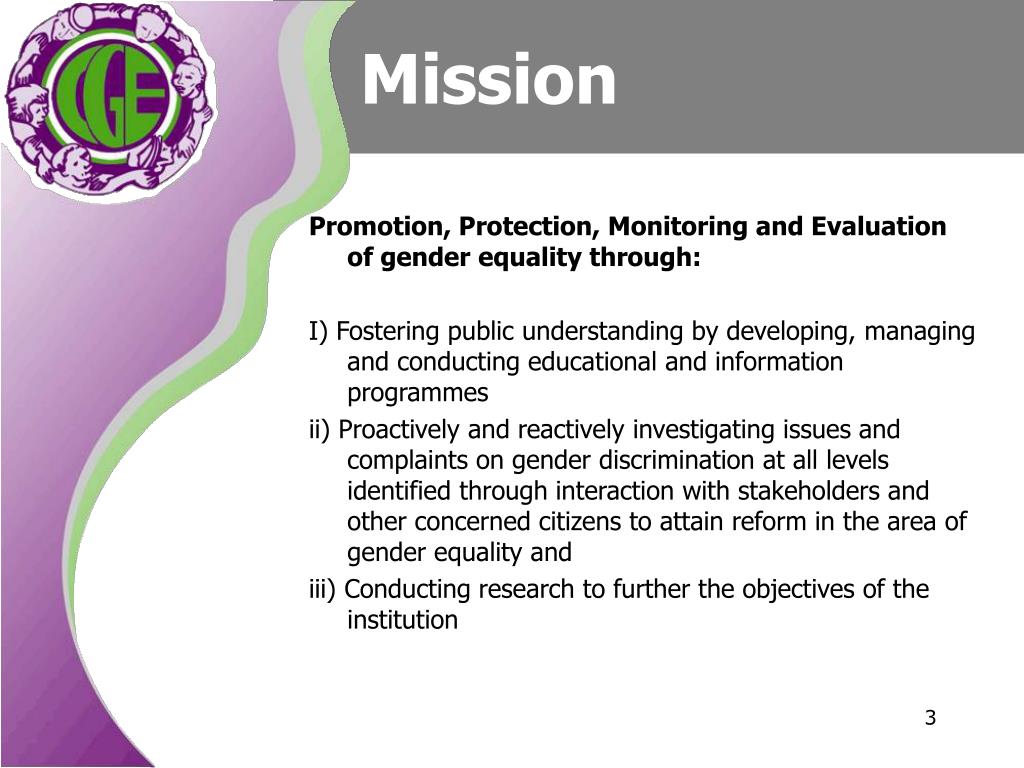 CGE

Mission

Promotion, Protection, Monitoring and Evaluation of gender equality through:

I) Fostering public understanding by developing, managing and conducting educational and information programmes

ii) Proactively and reactively investigating issues and complaints on gender discrimination at all levels identified through interaction with stakeholders and other concerned citizens to attain reform in the area of gender equality and

iii) Conducting research to further the objectives of the institution

3